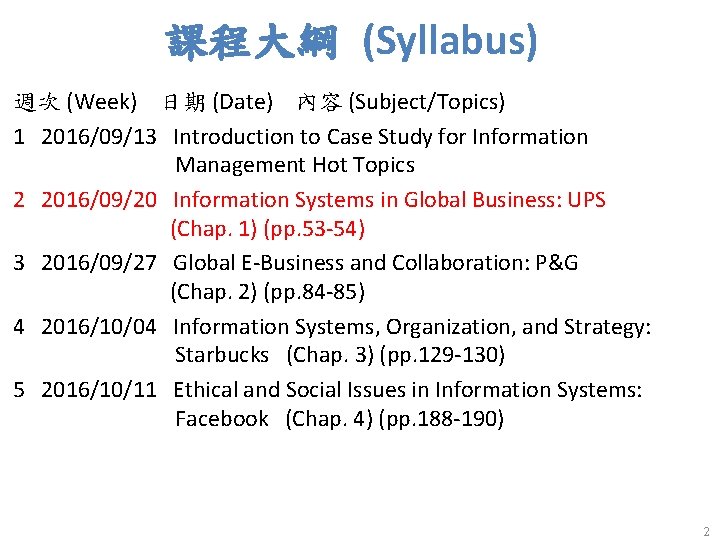 課程大綱 (Syllabus)

週次 (Week) 日期 (Date) 內容 (Subject/Topics)

1 2016/09/13 Introduction to Case Study for Information Management Hot Topics

2 2016/09/20 Information Systems in Global Business: UPS (Chap. 1) (pp.53-54)

3 2016/09/27 Global E-Business and Collaboration: P&G (Chap. 2) (pp.84-85)

4 2016/10/04 Information Systems, Organization, and Strategy: Starbucks (Chap. 3) (pp.129-130)

5 2016/10/11 Ethical and Social Issues in Information Systems: Facebook (Chap. 4) (pp.188-190)

2